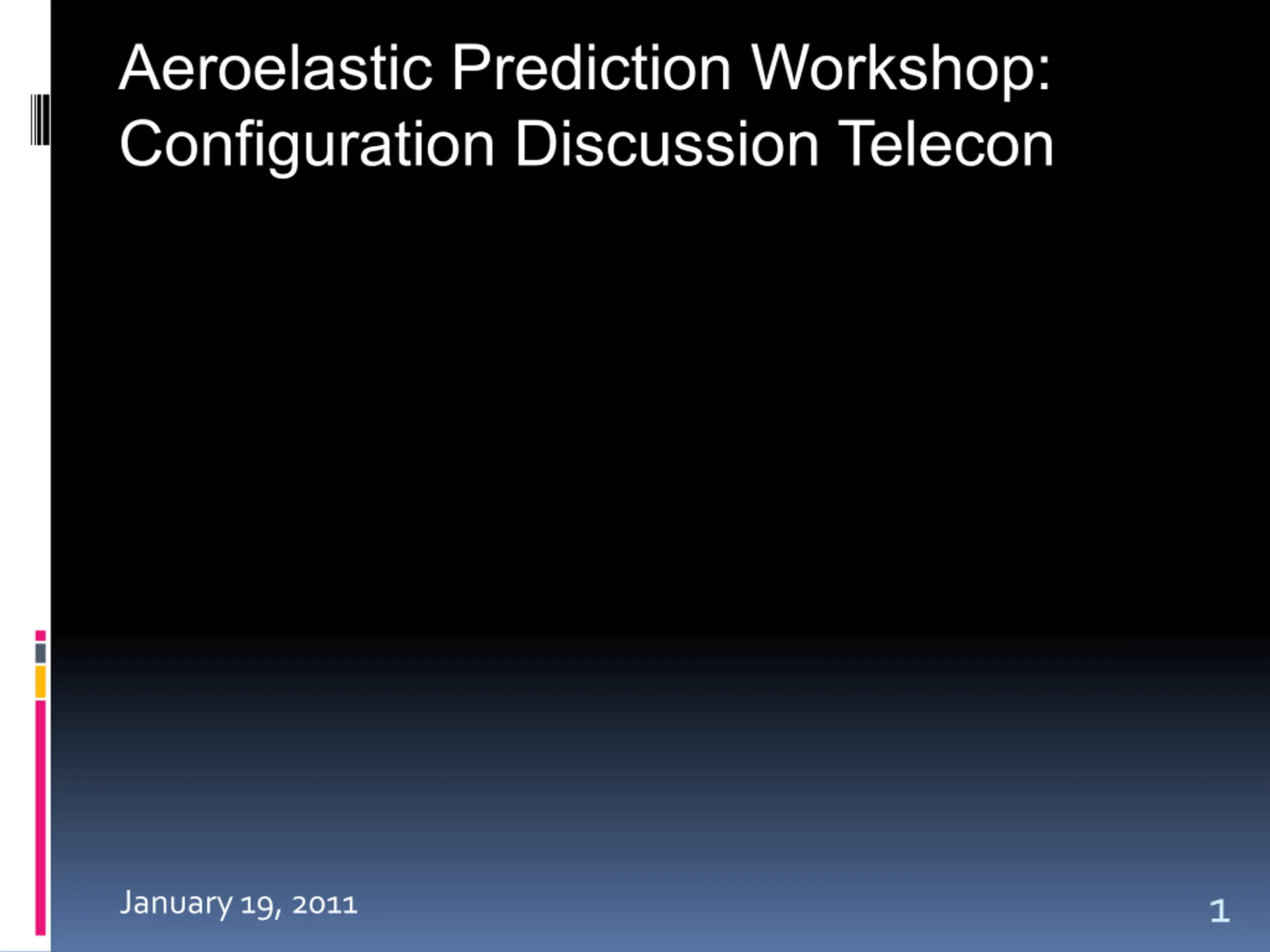 Aeroelastic Prediction Workshop: Configuration Discussion Telecon

January 19, 2011

1